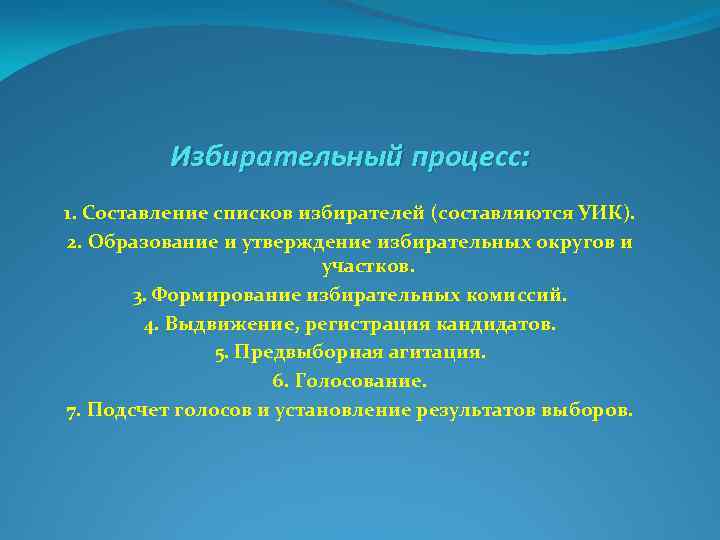 Избирательный процесс:

1. Составление списков избирателей (составляются УИК).
2. Образование и утверждение избирательных округов и участков.
3. Формирование избирательных комиссий.
4. Выдвижение, регистрация кандидатов.
5. Предвыборная агитация.
6. Голосование.
7. Подсчет голосов и установление результатов выборов.